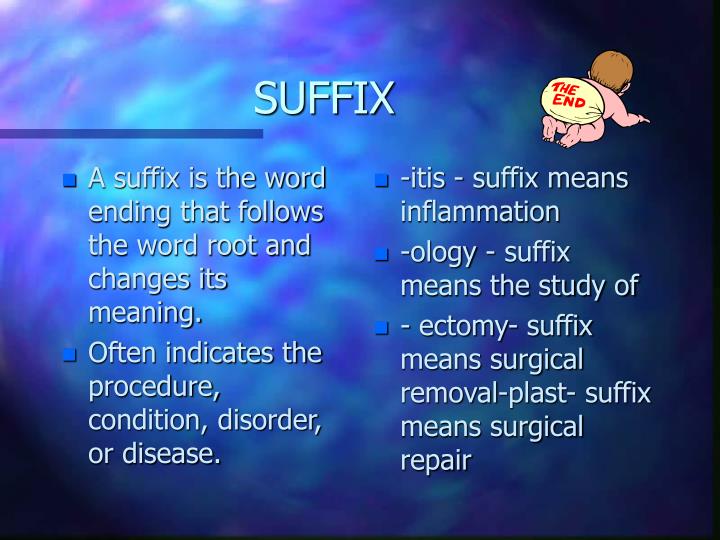 SUFFIX

THE END

- A suffix is the word ending that follows the word root and changes its meaning.
- Often indicates the procedure, condition, disorder, or disease.

- -itis - suffix means inflammation
- -ology - suffix means the study of
- - ectomy- suffix means surgical removal-plast- suffix means surgical repair